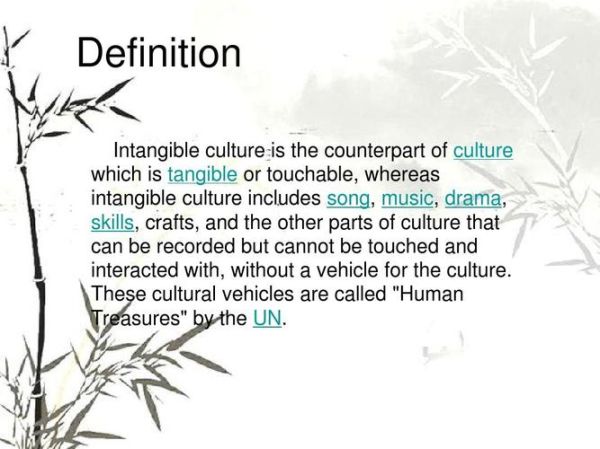 Definition

Intangible culture is the counterpart of culture which is tangible or touchable, whereas intangible culture includes song, music, drama, skills, crafts, and the other parts of culture that can be recorded but cannot be touched and interacted with, without a vehicle for the culture. These cultural vehicles are called "Human Treasures" by the UN.